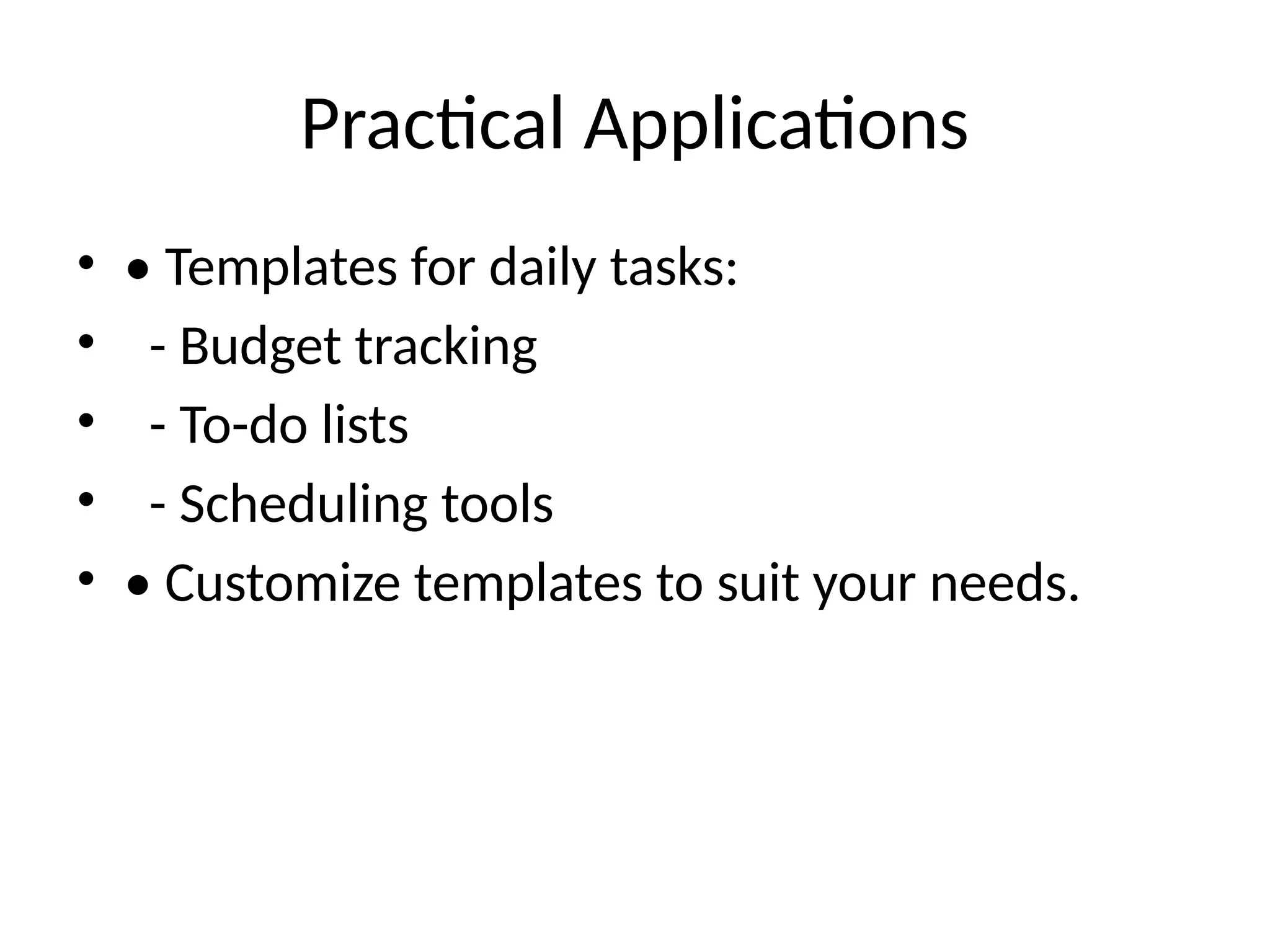 Practical Applications

• • Templates for daily tasks:
• - Budget tracking
• - To-do lists
• - Scheduling tools
• • Customize templates to suit your needs.